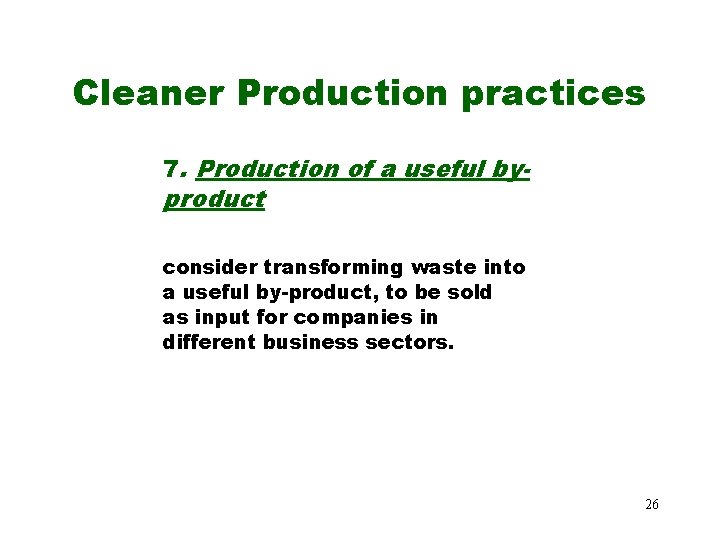 Cleaner Production practices

7. Production of a useful by-product

consider transforming waste into a useful by-product, to be sold as input for companies in different business sectors.

26